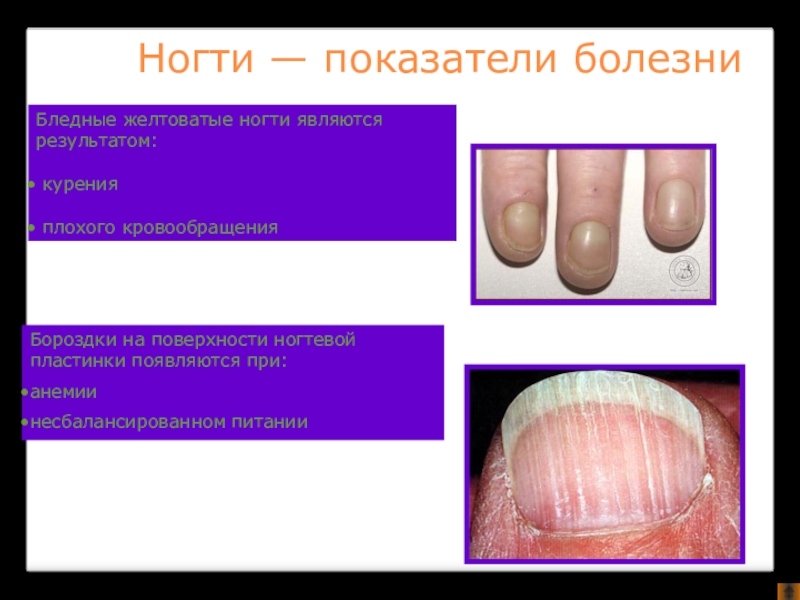 Ногти — показатели болезни

Бледные желтоватые ногти являются результатом:

• курения

• плохого кровообращения

Бороздки на поверхности ногтевой пластинки появляются при:

•анемии

•несбалансированном питании